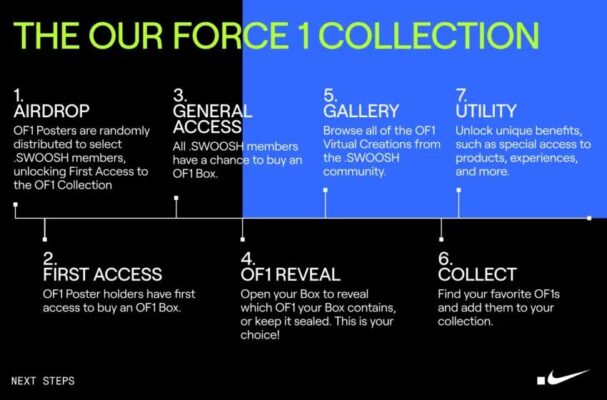 THE OUR FORCE 1 COLLECTION

1.
AIRDROP
OF1 Posters are randomly distributed to select .SWOOSH members, unlocking First Access to the OF1 Collection

3.
GENERAL ACCESS
All .SWOOSH members have a chance to buy an OF1 Box.

5.
GALLERY
Browse all of the OF1 Virtual Creations from the .SWOOSH community.

7.
UTILITY
Unlock unique benefits, such as special access to products, experiences, and more.

2.
FIRST ACCESS
OF1 Poster holders have first access to buy an OF1 Box.

4.
OF1 REVEAL
Open your Box to reveal which OF1 your Box contains, or keep it sealed. This is your choice!

6.
COLLECT
Find your favorite OF1s and add them to your collection.

NEXT STEPS